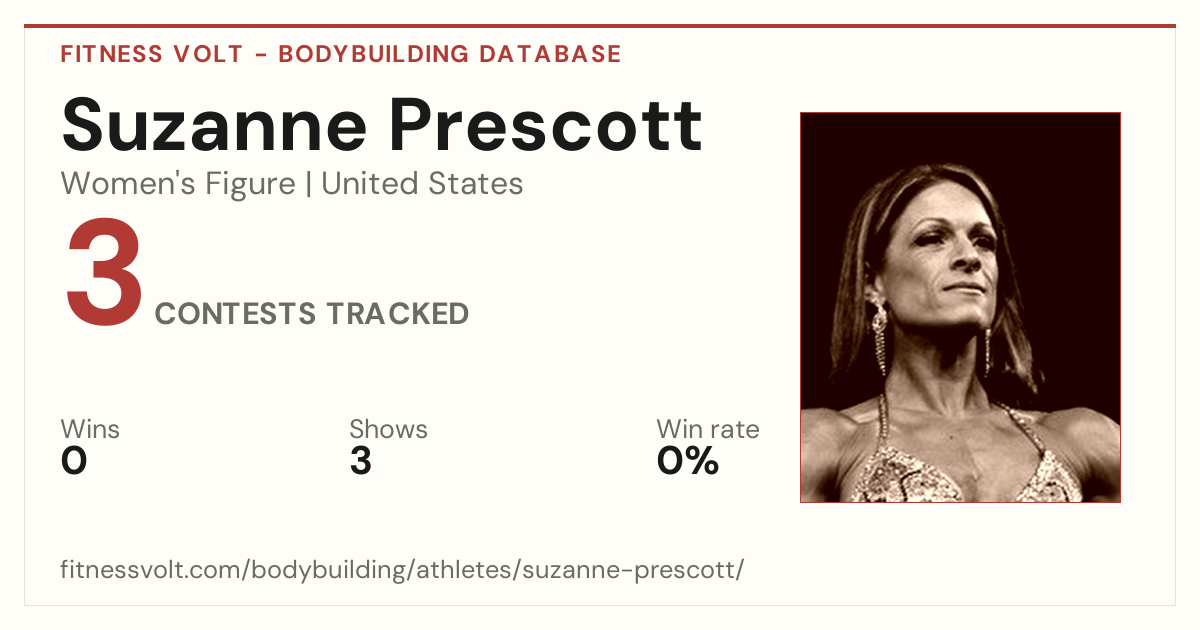 FITNESS VOLT - BODYBUILDING DATABASE

Suzanne Prescott

Women's Figure | United States

3 CONTESTS TRACKED

Wins
0

Shows
3

Win rate
0%

fitnessvolt.com/bodybuilding/athletes/suzanne-prescott/